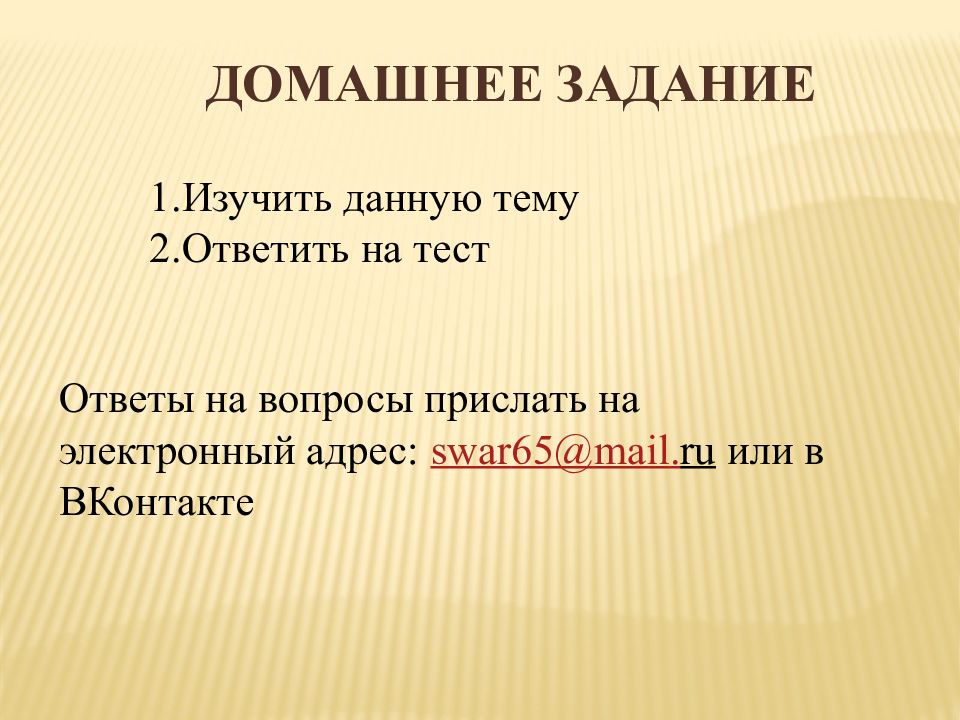 ДОМАШНЕЕ ЗАДАНИЕ

1.Изучить данную тему
2.Ответить на тест

Ответы на вопросы прислать на электронный адрес: swar65@mail.ru или в ВКонтакте